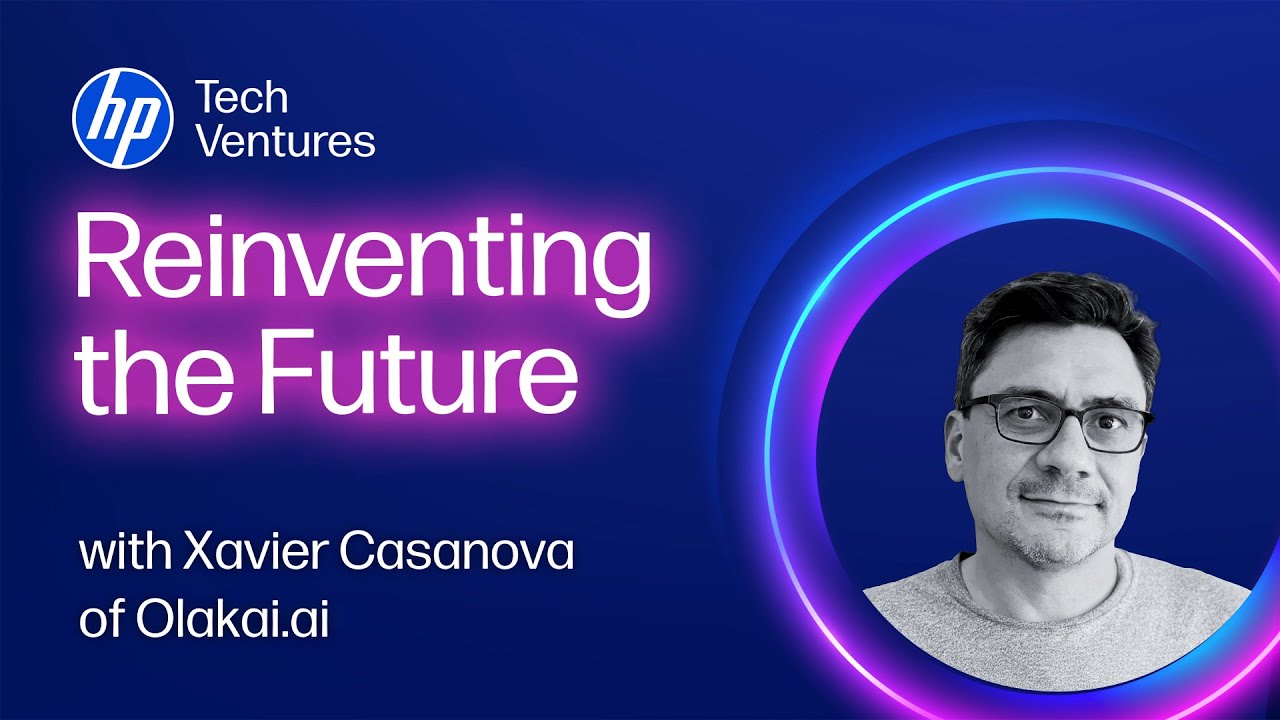 hp Tech Ventures

Reinventing the Future

with Xavier Casanova of Olakai.ai